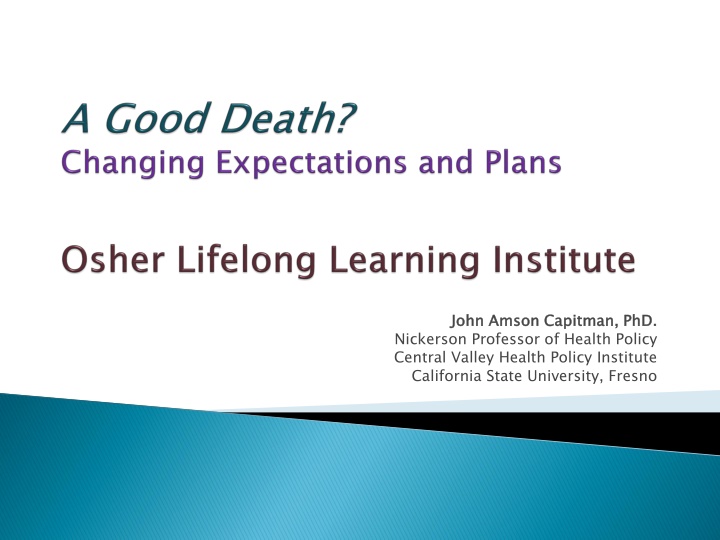 A Good Death?
Changing Expectations and Plans

Osher Lifelong Learning Institute

John Amson Capitman, PhD.
Nickerson Professor of Health Policy
Central Valley Health Policy Institute
California State University, Fresno